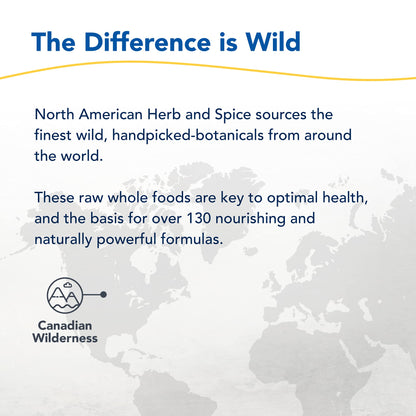 The Difference is Wild

North American Herb and Spice sources the finest wild, handpicked-botanicals from around the world.

These raw whole foods are key to optimal health, and the basis for over 130 nourishing and naturally powerful formulas.

Canadian Wilderness